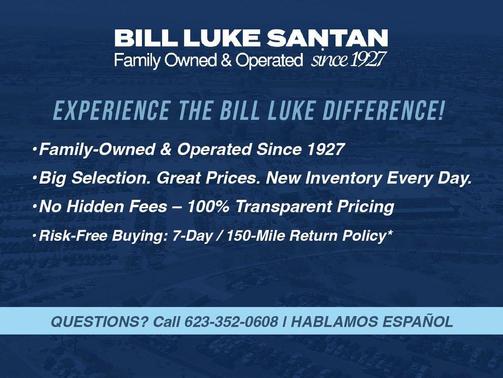 BILL LUKE SANTAN
Family Owned & Operated since 1927

EXPERIENCE THE BILL LUKE DIFFERENCE!

•Family-Owned & Operated Since 1927
•Big Selection. Great Prices. New Inventory Every Day.
•No Hidden Fees – 100% Transparent Pricing
•Risk-Free Buying: 7-Day / 150-Mile Return Policy*

QUESTIONS? Call 623-352-0608 | HABLAMOS ESPAÑOL